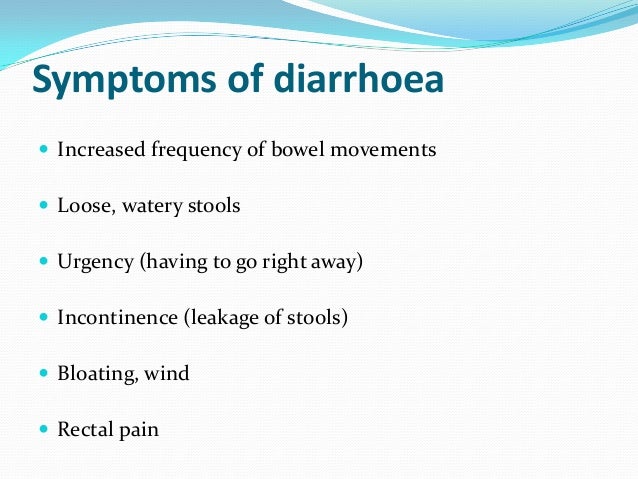 Symptoms of diarrhoea

- Increased frequency of bowel movements

- Loose, watery stools

- Urgency (having to go right away)

- Incontinence (leakage of stools)

- Bloating, wind

- Rectal pain